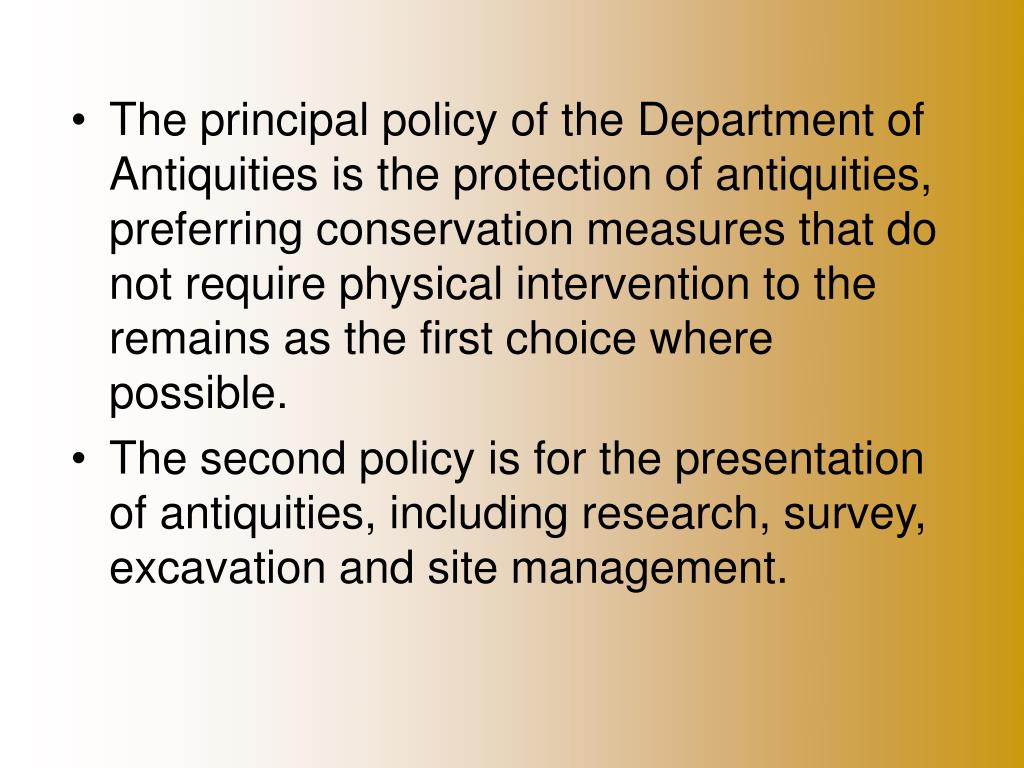 • The principal policy of the Department of Antiquities is the protection of antiquities, preferring conservation measures that do not require physical intervention to the remains as the first choice where possible.

• The second policy is for the presentation of antiquities, including research, survey, excavation and site management.